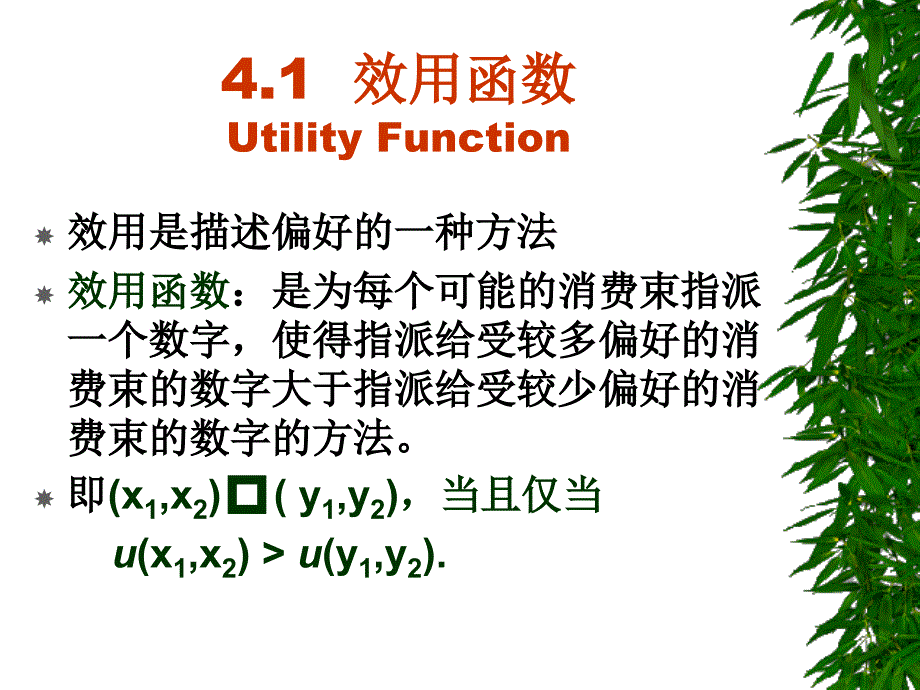 4.1 效用函数
Utility Function

效用是描述偏好的一种方法

效用函数：是为每个可能的消费束指派一个数字，使得指派给受较多偏好的消费束的数字大于指派给受较少偏好的消费束的数字的方法。

即$(x_1,x_2)$ □ $(y_1,y_2)$，当且仅当 $u(x_1,x_2) > u(y_1,y_2)$.